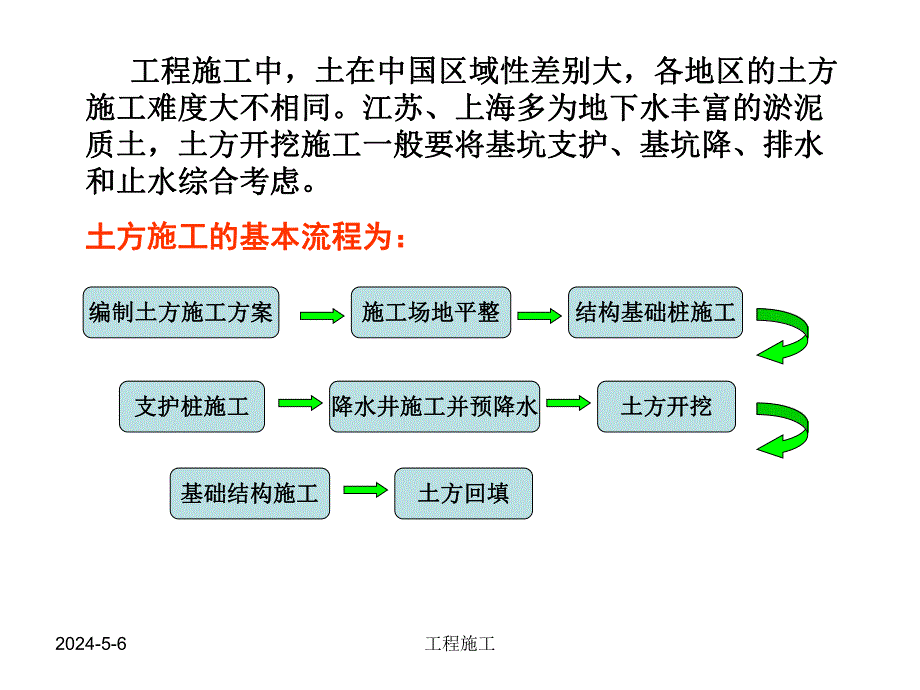 工程施工中，土在中国区域性差别大，各地区的土方施工难度大不相同。江苏、上海多为地下水丰富的淤泥质土，土方开挖施工一般要将基坑支护、基坑降、排水和止水综合考虑。

土方施工的基本流程为：

编制土方施工方案

施工场地平整

结构基础桩施工

支护桩施工

降水井施工并预降水

土方开挖

基础结构施工

土方回填

2024-5-6

工程施工